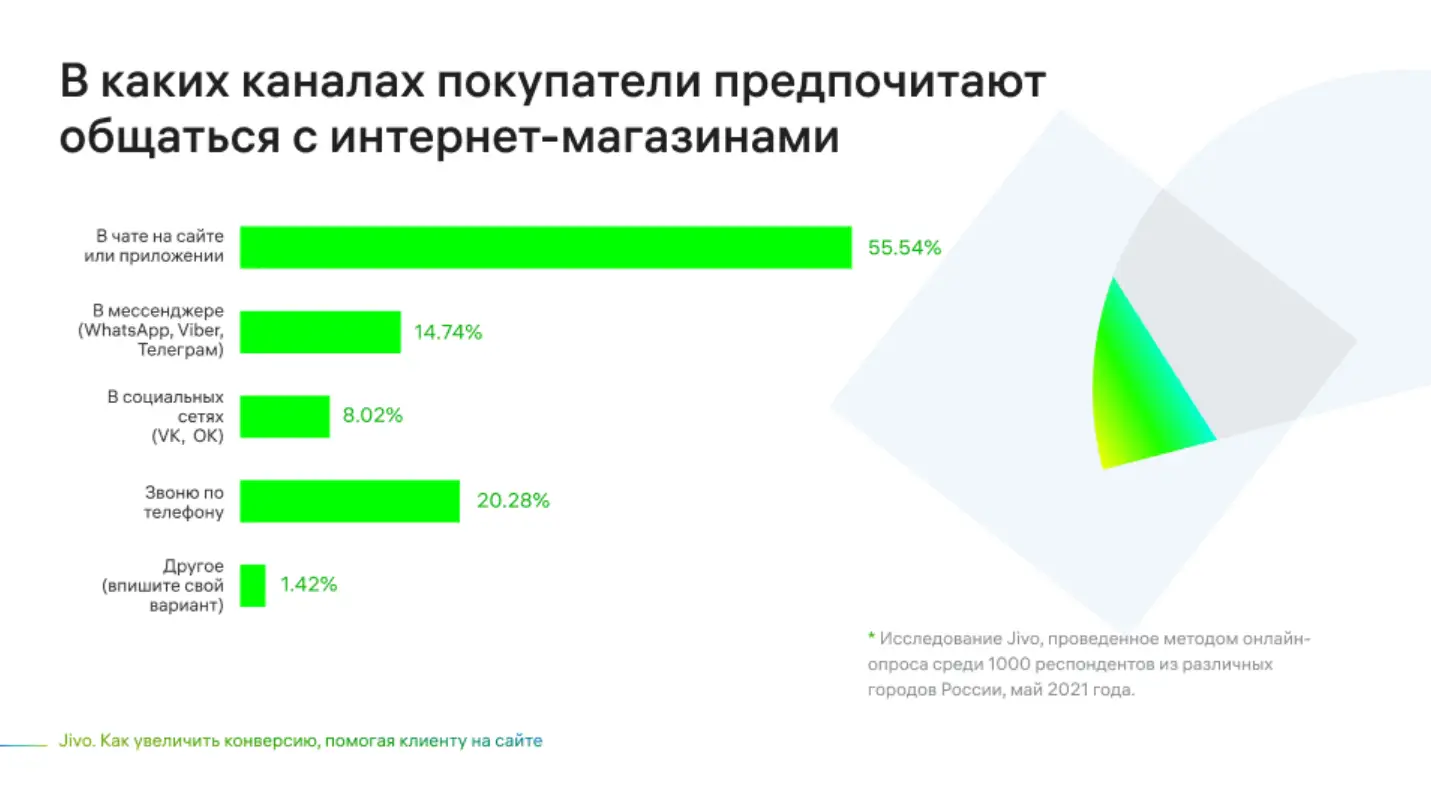 В каких каналах покупатели предпочитают общаться с интернет-магазинами

В чате на сайте или приложении 55.54%

В мессенджере (WhatsApp, Viber, Телеграм) 14.74%

В социальных сетях (VK, OK) 8.02%

Звоню по телефону 20.28%

Другое (впишите свой вариант) 1.42%

* Исследование Jivo, проведенное методом онлайн-опроса среди 1000 респондентов из различных городов России, май 2021 года.

Jivo. Как увеличить конверсию, помогая клиенту на сайте